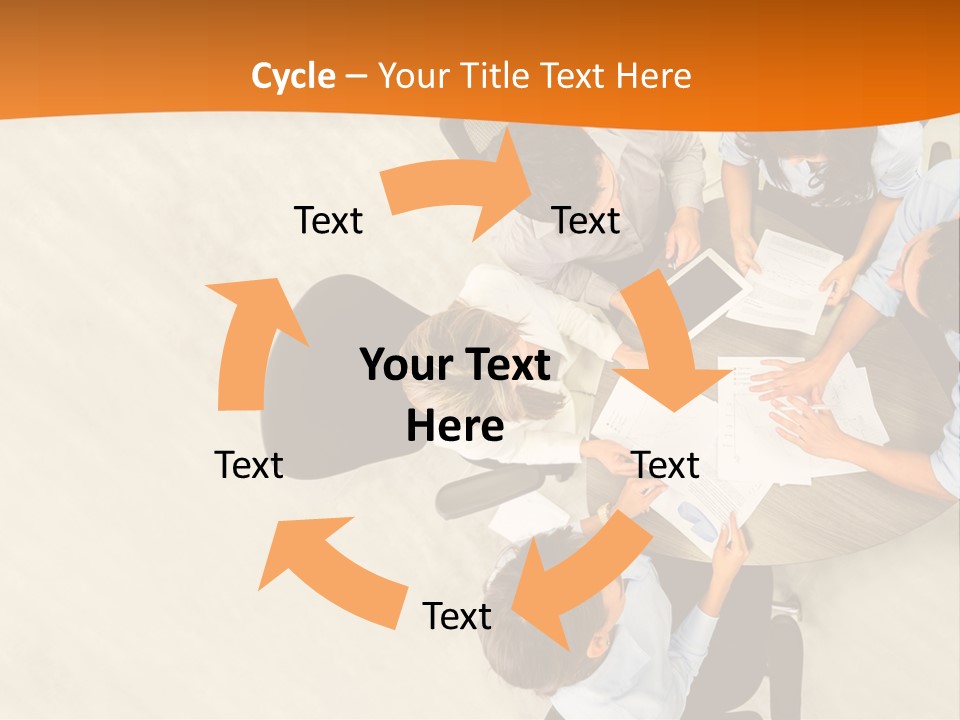 Cycle – Your Title Text Here

Text

Text

Your Text Here

Text

Text

Text